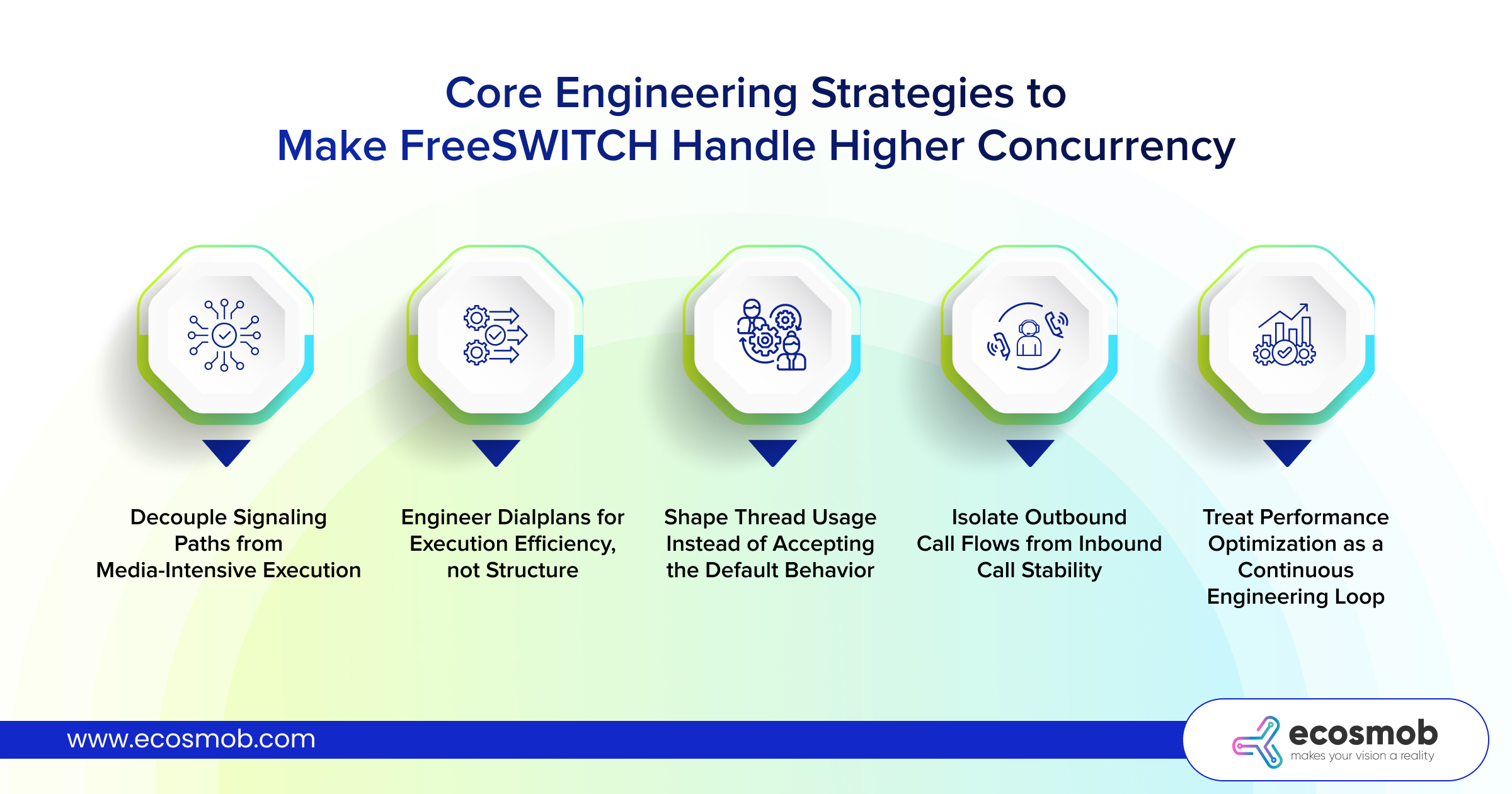 Core Engineering Strategies to Make FreeSWITCH Handle Higher Concurrency

Decouple Signaling Paths from Media-Intensive Execution

Engineer Dialplans for Execution Efficiency, not Structure

Shape Thread Usage Instead of Accepting the Default Behavior

Isolate Outbound Call Flows from Inbound Call Stability

Treat Performance Optimization as a Continuous Engineering Loop

www.ecosmob.com

ecosmob
makes your vision a reality